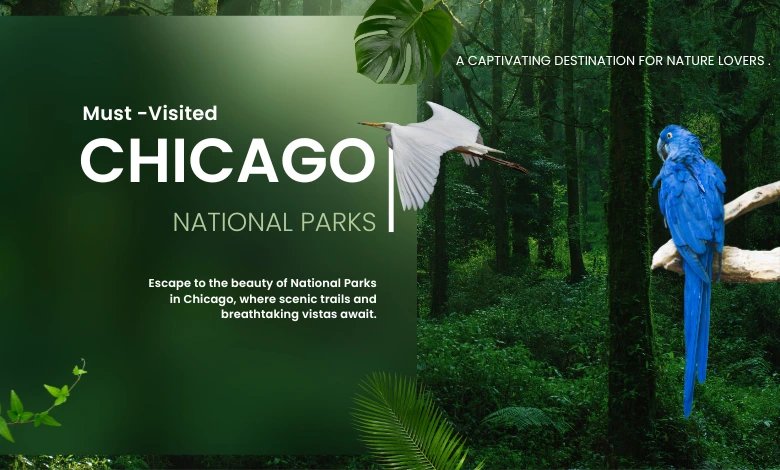 A CAPTIVATING DESTINATION FOR NATURE LOVERS .

Must -Visited

CHICAGO

NATIONAL PARKS

Escape to the beauty of National Parks in Chicago, where scenic trails and breathtaking vistas await.